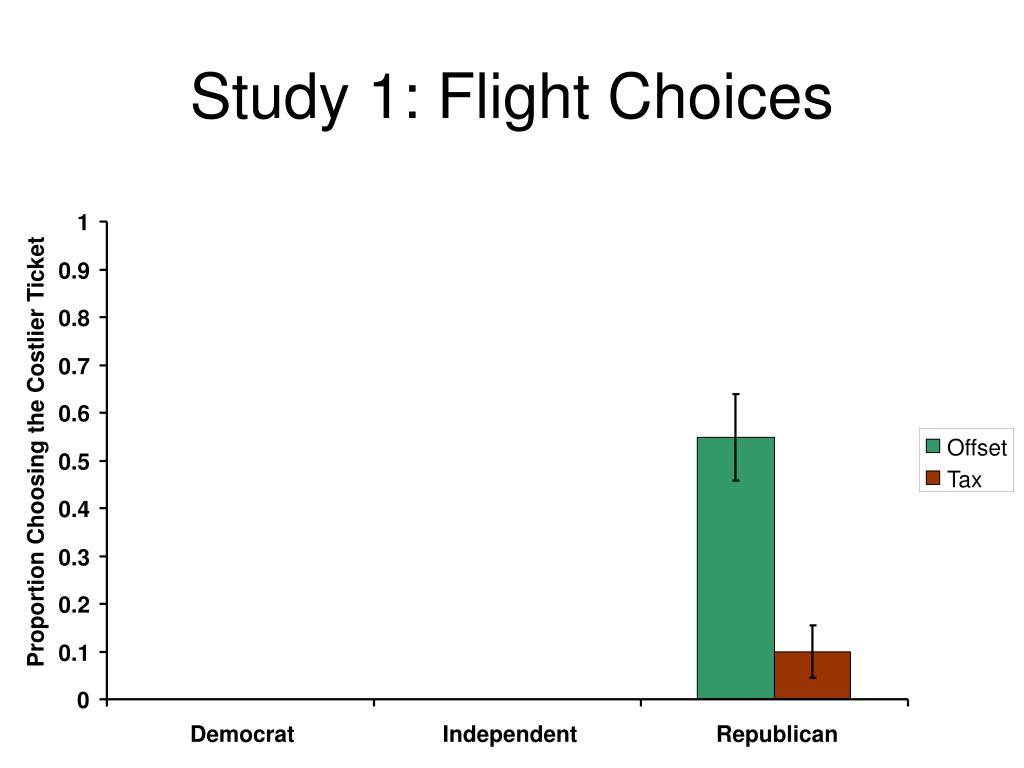 Study 1: Flight Choices

Proportion Choosing the Costlier Ticket

1
0.9
0.8
0.7
0.6
0.5
0.4
0.3
0.2
0.1
0

Democrat
Independent
Republican

Offset
Tax